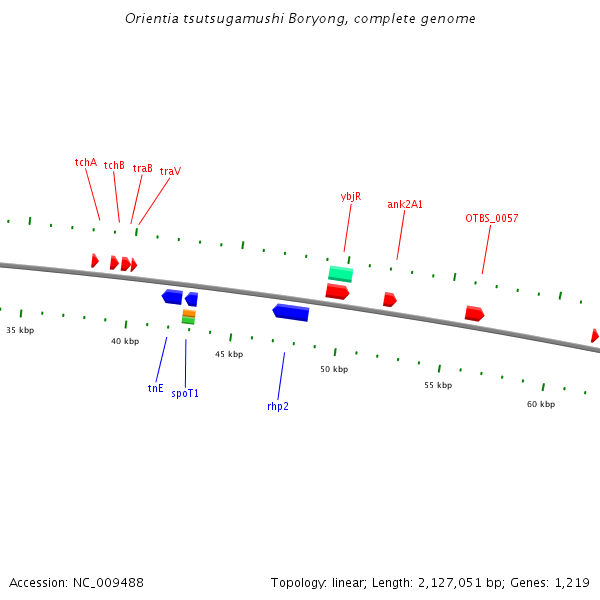 Orientia tsutsugamushi Boryong, complete genome

tchA
tchB
traB
traV
ybjR
ank2A1
OTBS_0057

35 kbp
40 kbp
45 kbp
50 kbp
55 kbp
60 kbp

tnE
spoT1
rhp2

Accession: NC_009488

Topology: linear; Length: 2,127,051 bp; Genes: 1,219